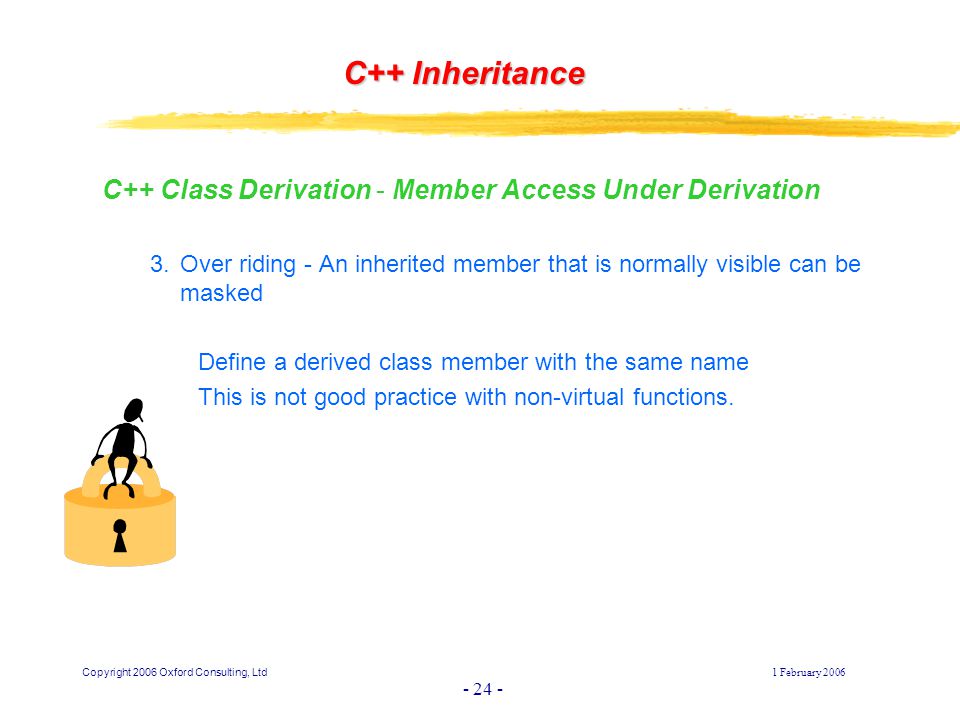 C++ Inheritance

C++ Class Derivation - Member Access Under Derivation

3. Over riding - An inherited member that is normally visible can be masked

Define a derived class member with the same name

This is not good practice with non-virtual functions.

Copyright 2006 Oxford Consulting, Ltd

1 February 2006

- 24 -